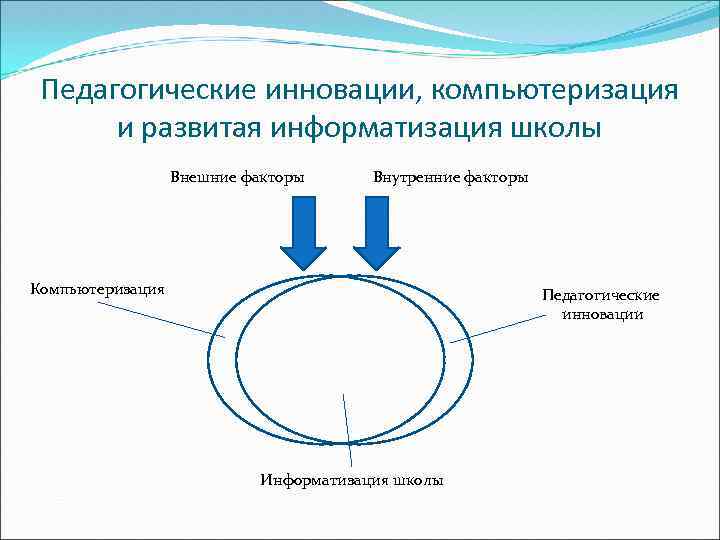 Педагогические инновации, компьютеризация и развитая информатизация школы

Внешние факторы

Внутренние факторы

Компьютеризация

Педагогические инновации

Информатизация школы